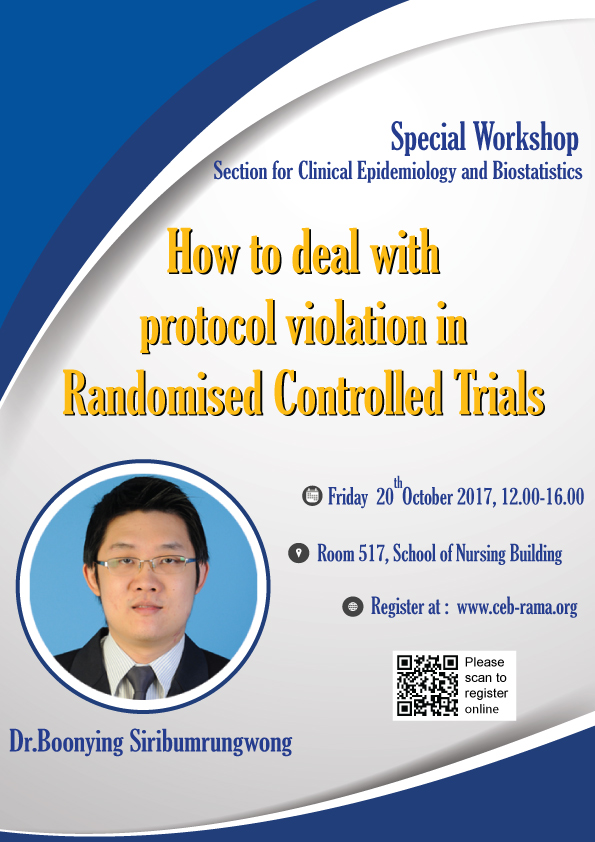 Special Workshop
Section for Clinical Epidemiology and Biostatistics

How to deal with protocol violation in Randomised Controlled Trials

Friday 20$^{th}$ October 2017, 12.00-16.00

Room 517, School of Nursing Building

Register at : www.ceb-rama.org

Please scan to register online

Dr.Boonying Siribumrungwong